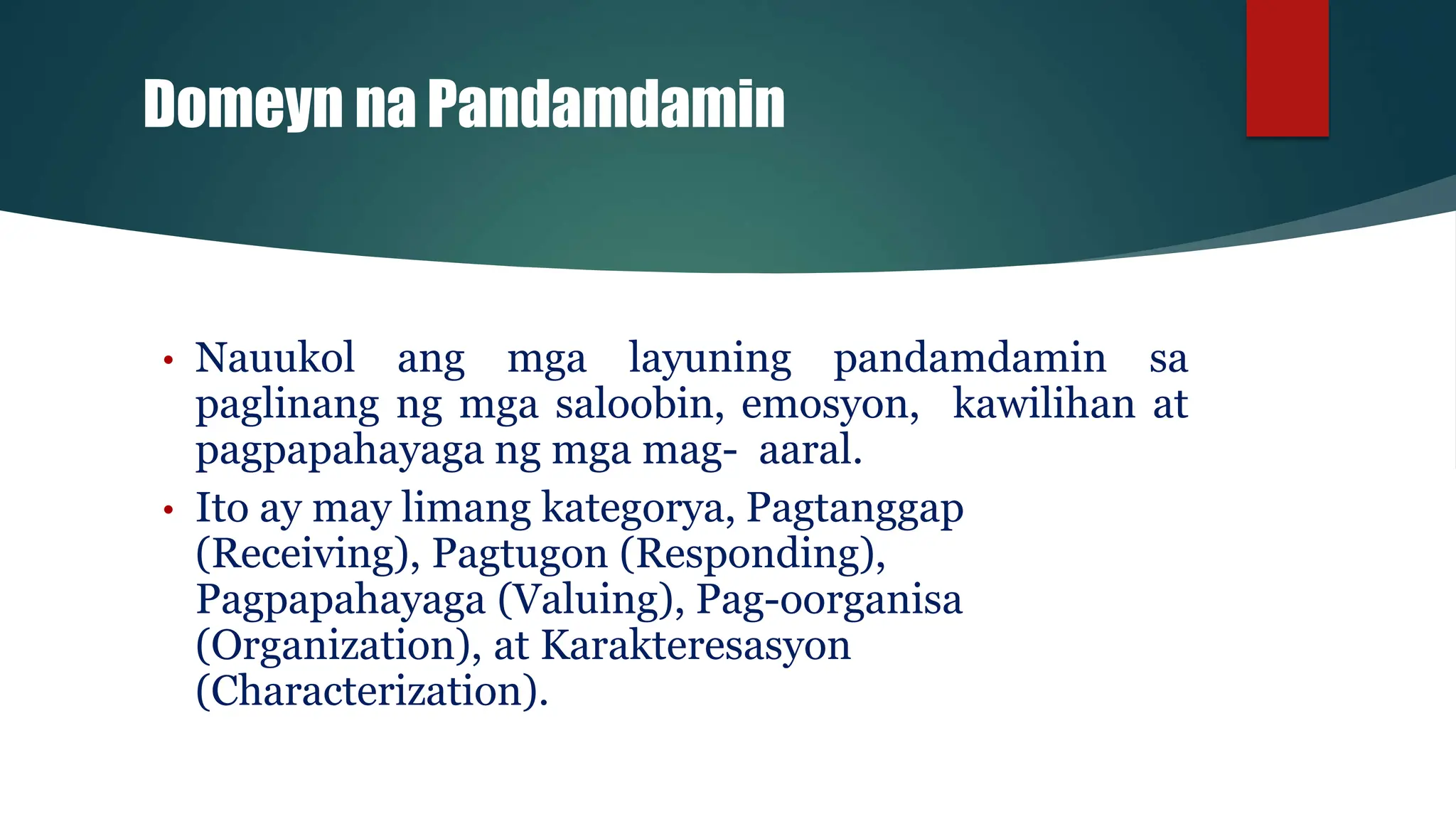 Domeyn na Pandamdamin

• Nauukol ang mga layuning pandamdamin sa paglinang ng mga saloobin, emosyon, kawilihan at pagpapahayaga ng mga mag- aaral.

• Ito ay may limang kategorya, Pagtanggap (Receiving), Pagtugon (Responding), Pagpapahayaga (Valuing), Pag-oorganisa (Organization), at Karakteresasyon (Characterization).